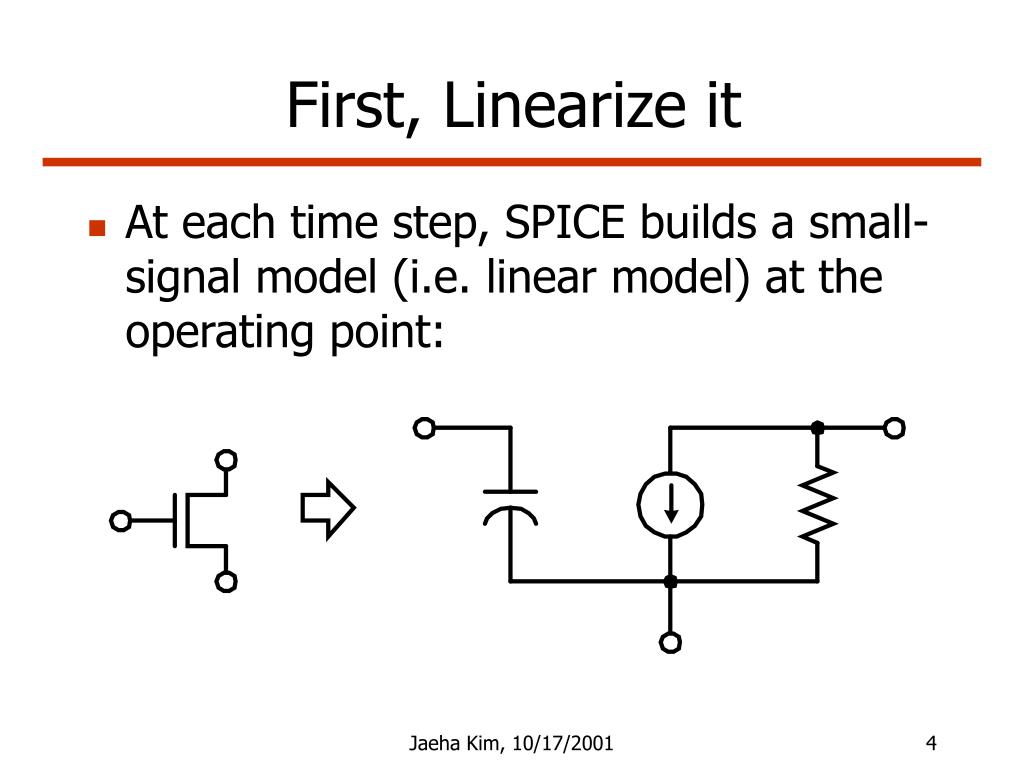 First, Linearize it

At each time step, SPICE builds a small-signal model (i.e. linear model) at the operating point:

Jaeha Kim, 10/17/2001

4